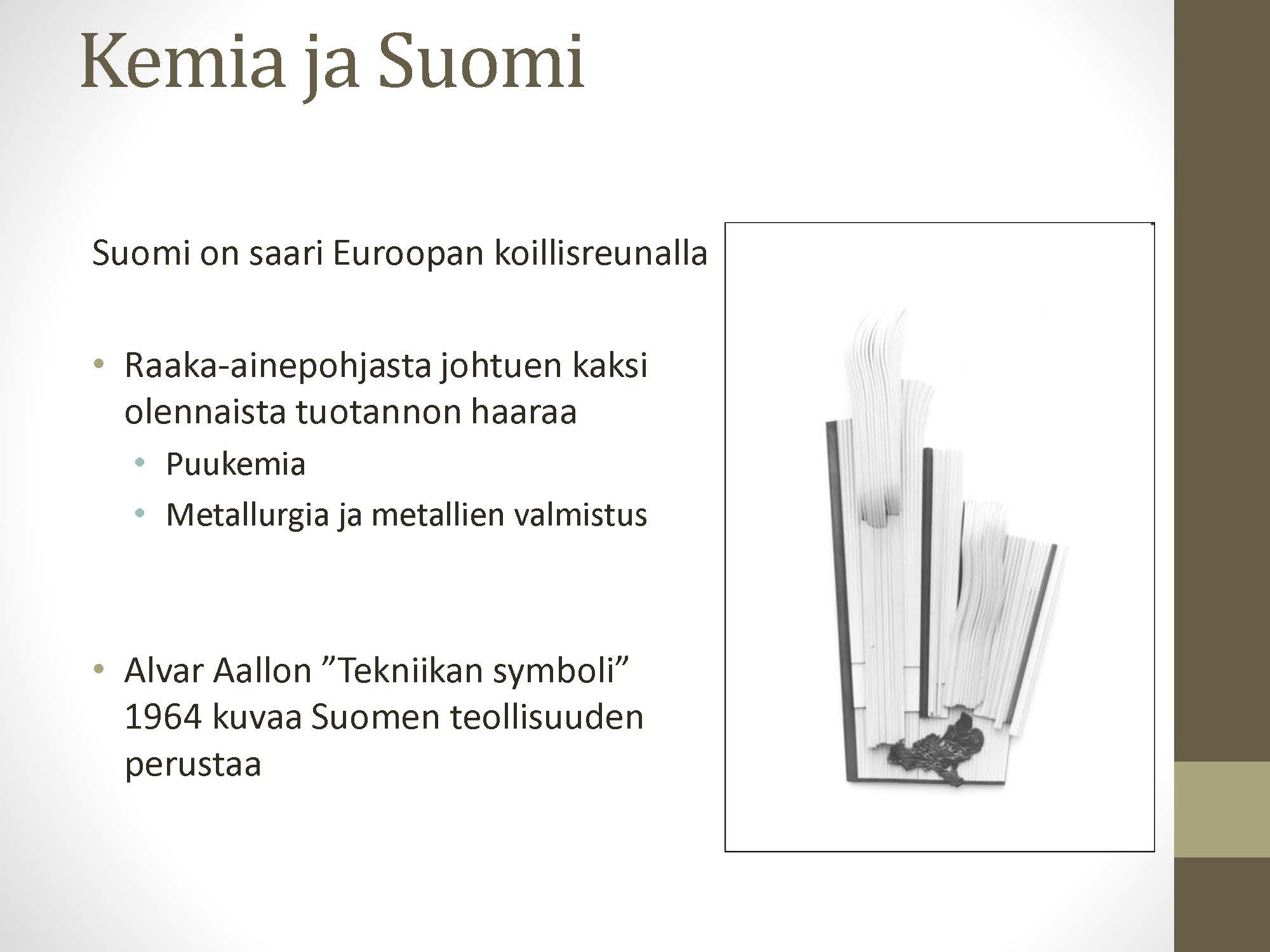 Kemia ja Suomi

Suomi on saari Euroopan koillisreunalla

• Raaka-ainepohjasta johtuen kaksi olennaista tuotannon haaraa
  • Puukemia
  • Metallurgia ja metallien valmistus

• Alvar Aallon ”Tekniikan symboli” 1964 kuvaa Suomen teollisuuden perustaa